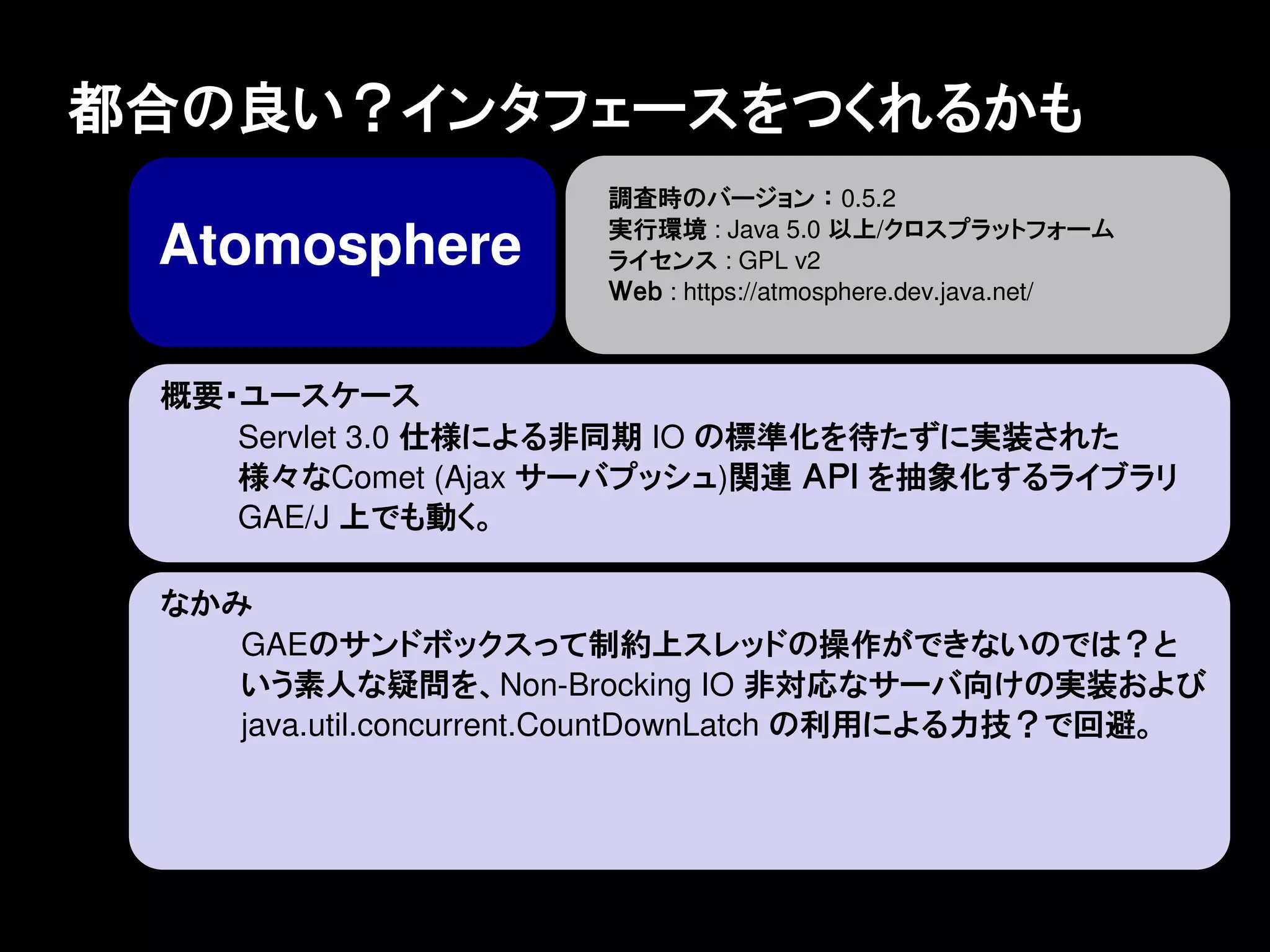 都合の良い？インタフェースをつくれるかも

Atomosphere

調査時のバージョン：0.5.2
実行環境 : Java 5.0 以上/クロスプラットフォーム
ライセンス : GPL v2
Web : https://atmosphere.dev.java.net/

概要・ユースケース

Servlet 3.0 仕様による非同期 IO の標準化を待たずに実装された様々なComet (Ajax サーバプッシュ)関連 API を抽象化するライブラリ
GAE/J 上でも動く。

なかみ

GAEのサンドボックスって制約上スレッドの操作ができないのでは？という素人な疑問を、Non-Brocking IO 非対応なサーバ向けの実装および java.util.concurrent.CountDownLatch の利用による力技？で回避。